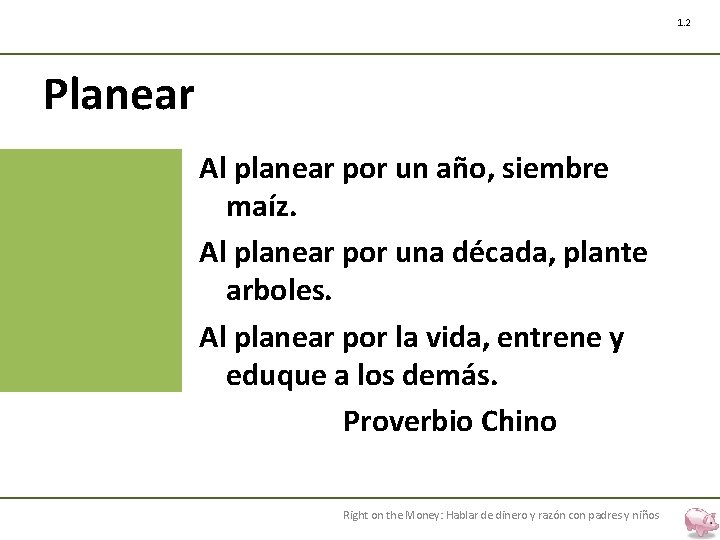 1.2

Planear

Al planear por un año, siembre maíz.

Al planear por una década, plante arboles.

Al planear por la vida, entrene y eduque a los demás.

Proverbio Chino

Right on the Money: Hablar de dinero y razón con padres y niños